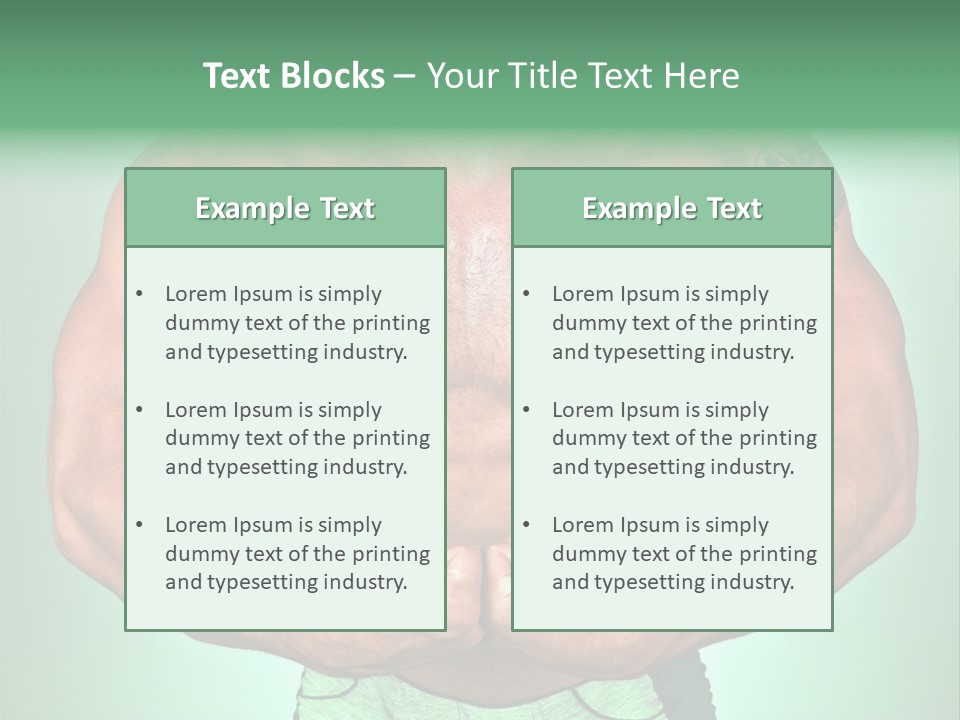 Text Blocks – Your Title Text Here

Example Text

• Lorem Ipsum is simply dummy text of the printing and typesetting industry.

• Lorem Ipsum is simply dummy text of the printing and typesetting industry.

• Lorem Ipsum is simply dummy text of the printing and typesetting industry.

Example Text

• Lorem Ipsum is simply dummy text of the printing and typesetting industry.

• Lorem Ipsum is simply dummy text of the printing and typesetting industry.

• Lorem Ipsum is simply dummy text of the printing and typesetting industry.